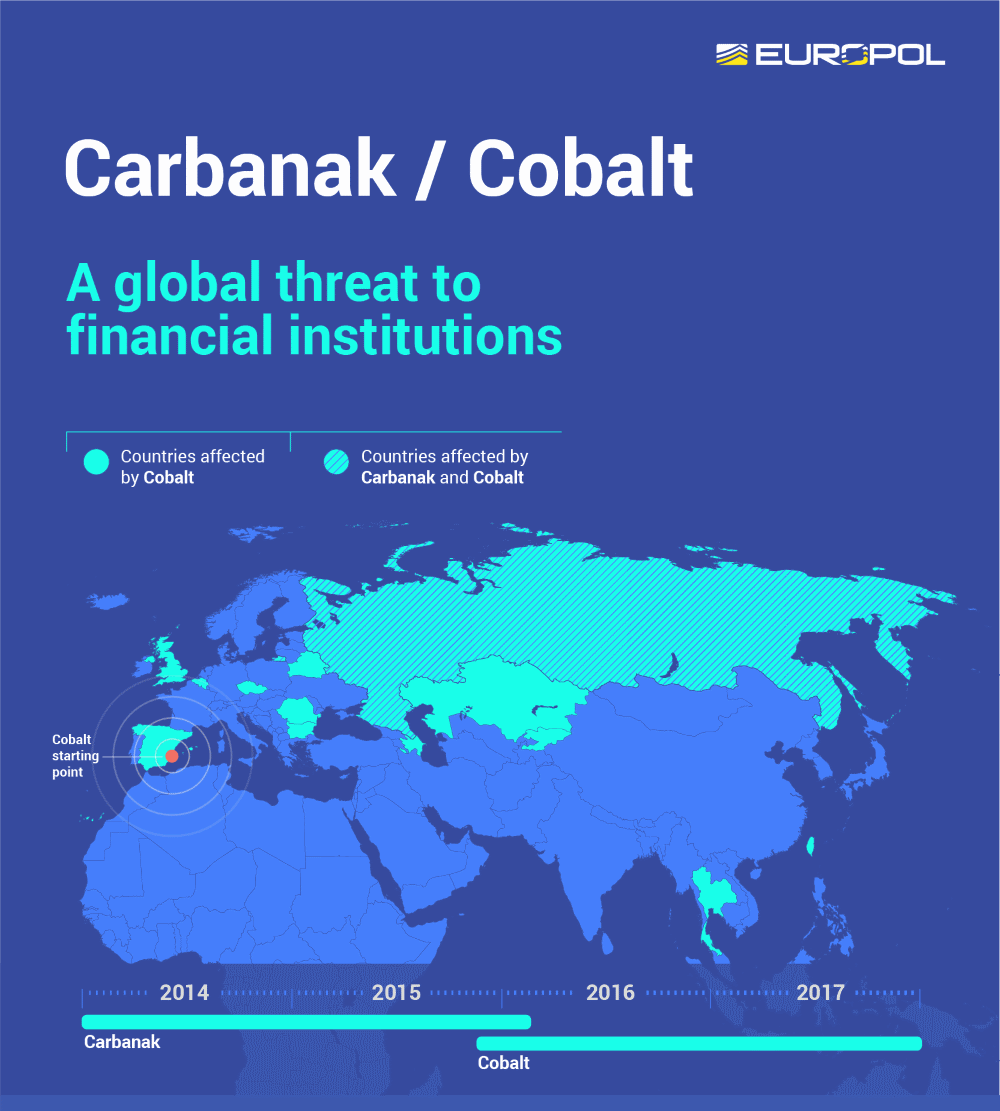 EUROPOL

Carbanak / Cobalt

A global threat to financial institutions

Countries affected by Cobalt

Countries affected by Carbanak and Cobalt

Cobalt starting point

2014

2015

2016

2017

Carbanak

Cobalt